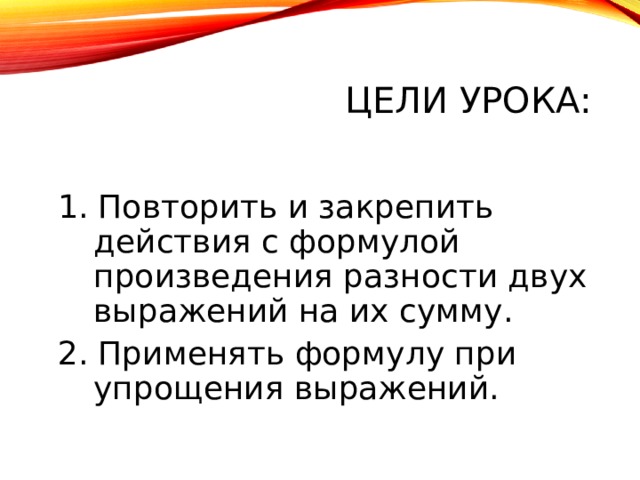 ЦЕЛИ УРОКА:

1. Повторить и закрепить действия с формулой произведения разности двух выражений на их сумму.

2. Применять формулу при упрощения выражений.